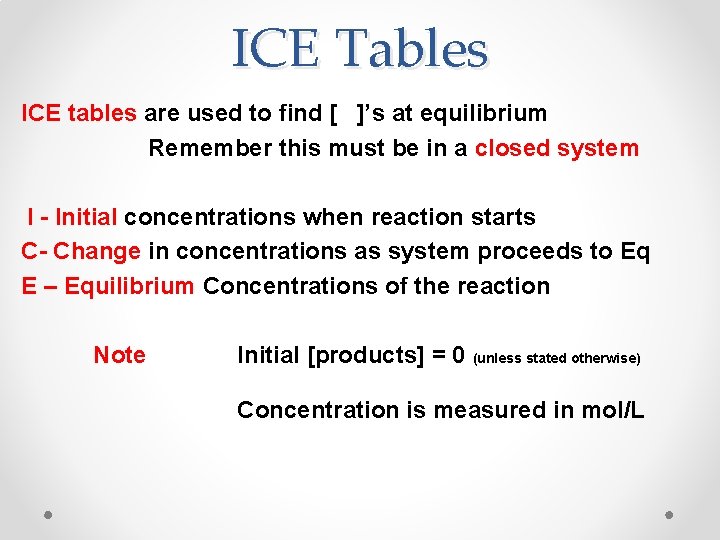 ICE Tables

ICE tables are used to find [ ]'s at equilibrium
Remember this must be in a closed system

I - Initial concentrations when reaction starts
C- Change in concentrations as system proceeds to Eq
E – Equilibrium Concentrations of the reaction

Note Initial [products] = 0 (unless stated otherwise)

Concentration is measured in mol/L